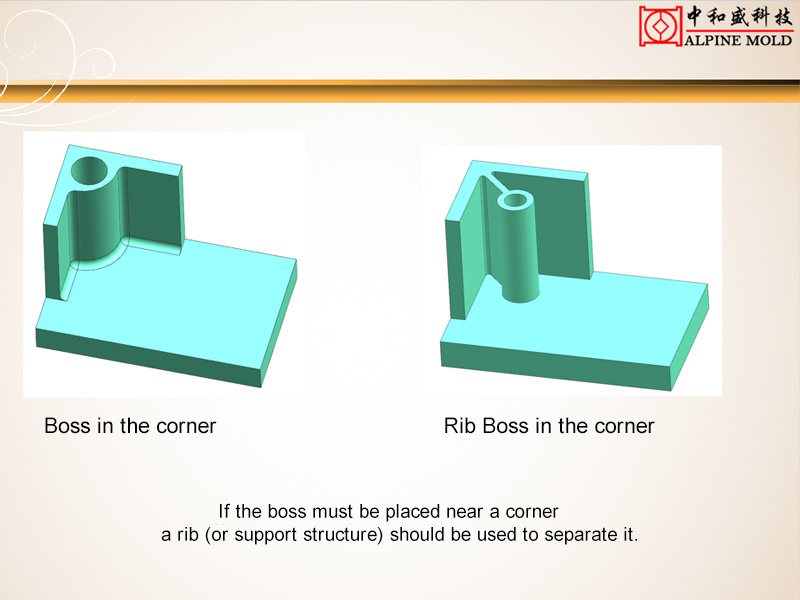 中和盛科技
ALPINE MOLD

Boss in the corner

Rib Boss in the corner

If the boss must be placed near a corner
a rib (or support structure) should be used to separate it.